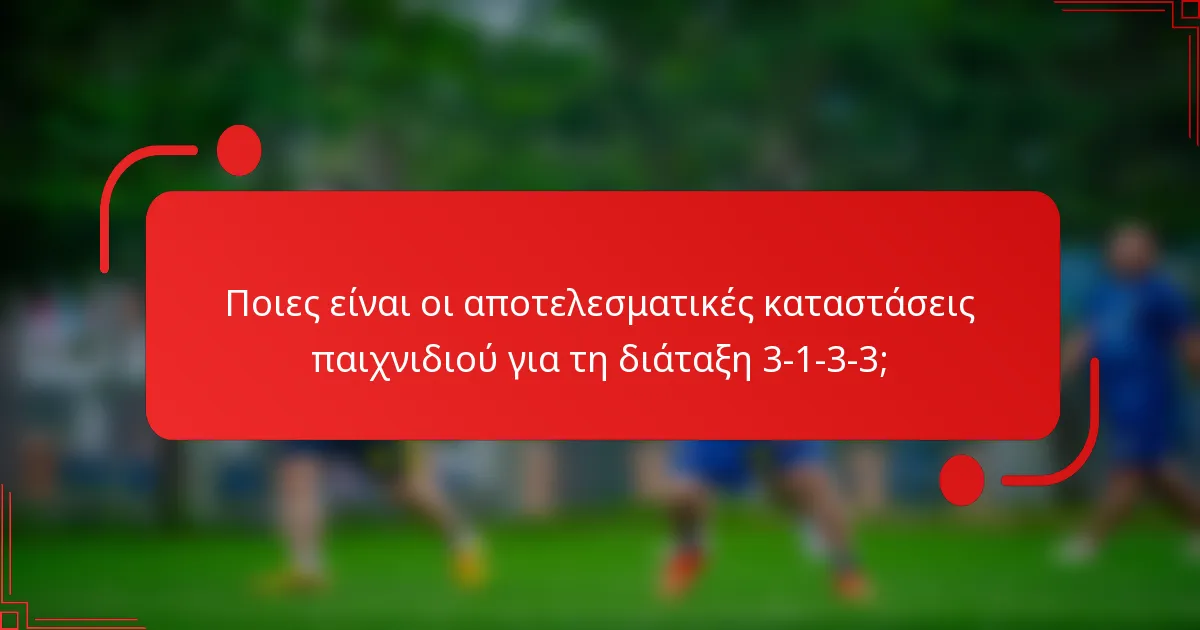 Ποιες είναι οι αποτελεσματικές καταστάσεις παιχνιδιού για τη διάταξη 3-1-3-3;